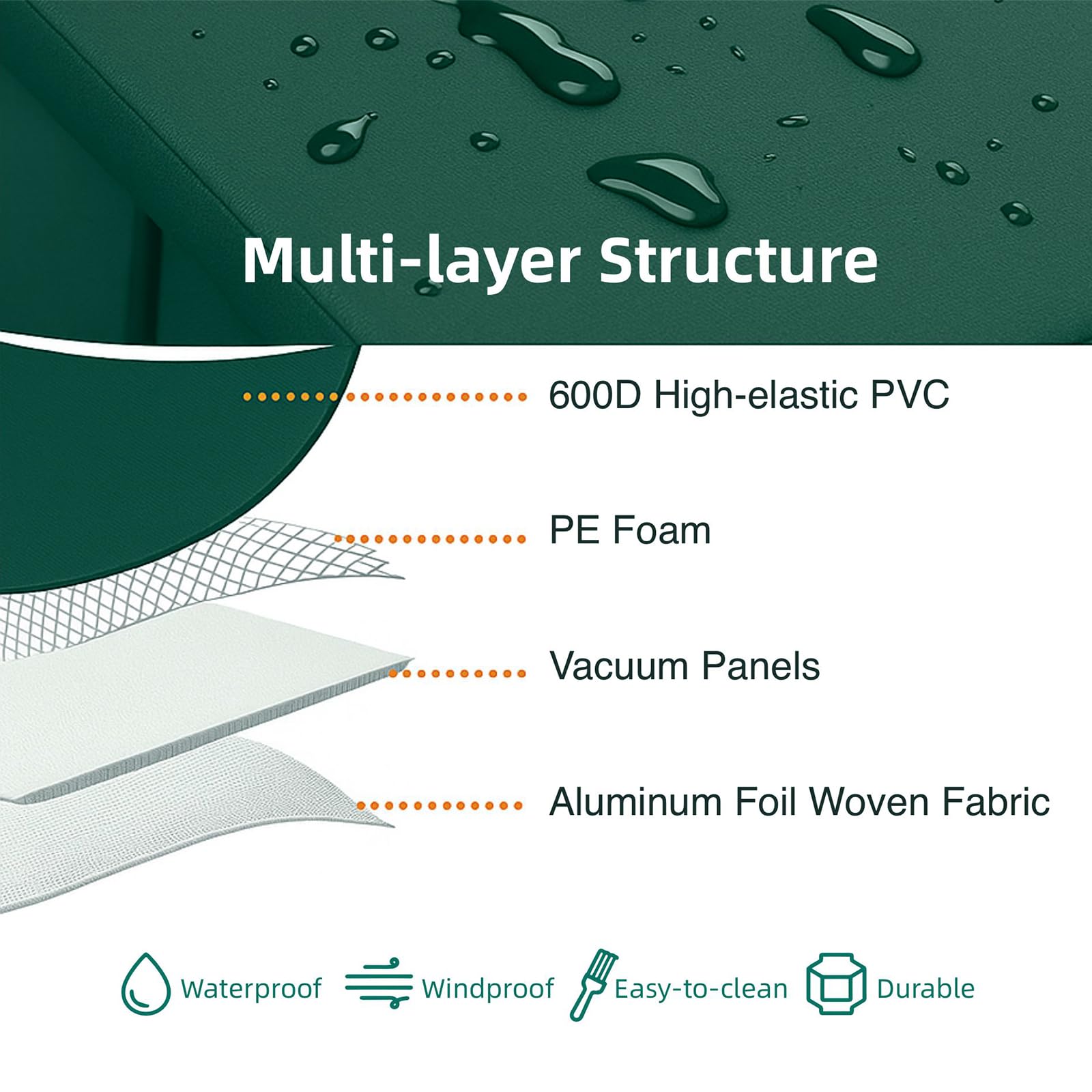 Multi-layer Structure

600D High-elastic PVC

PE Foam

Vacuum Panels

Aluminum Foil Woven Fabric

Waterproof Windproof Easy-to-clean Durable